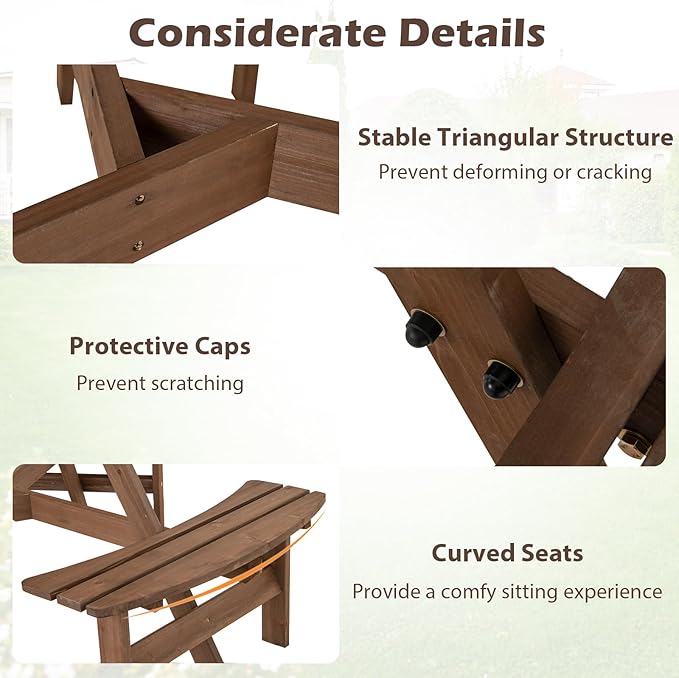 Considerate Details

Stable Triangular Structure
Prevent deforming or cracking

Protective Caps
Prevent scratching

Curved Seats
Provide a comfy sitting experience